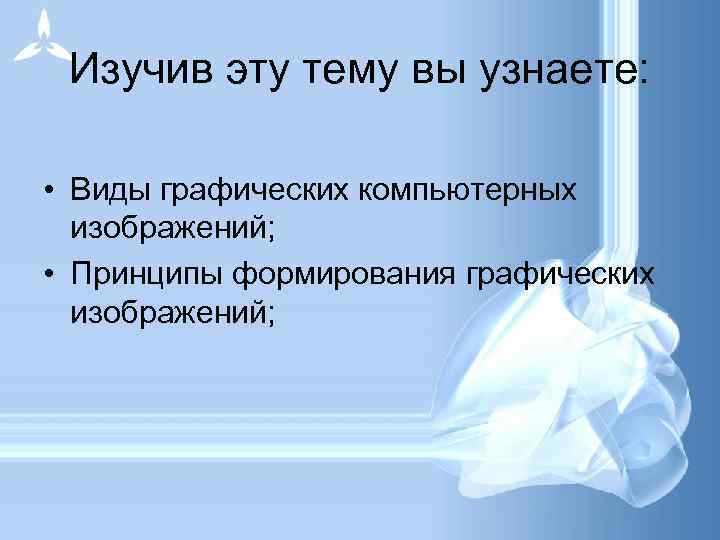 Изучив эту тему вы узнаете:

• Виды графических компьютерных изображений;
• Принципы формирования графических изображений;